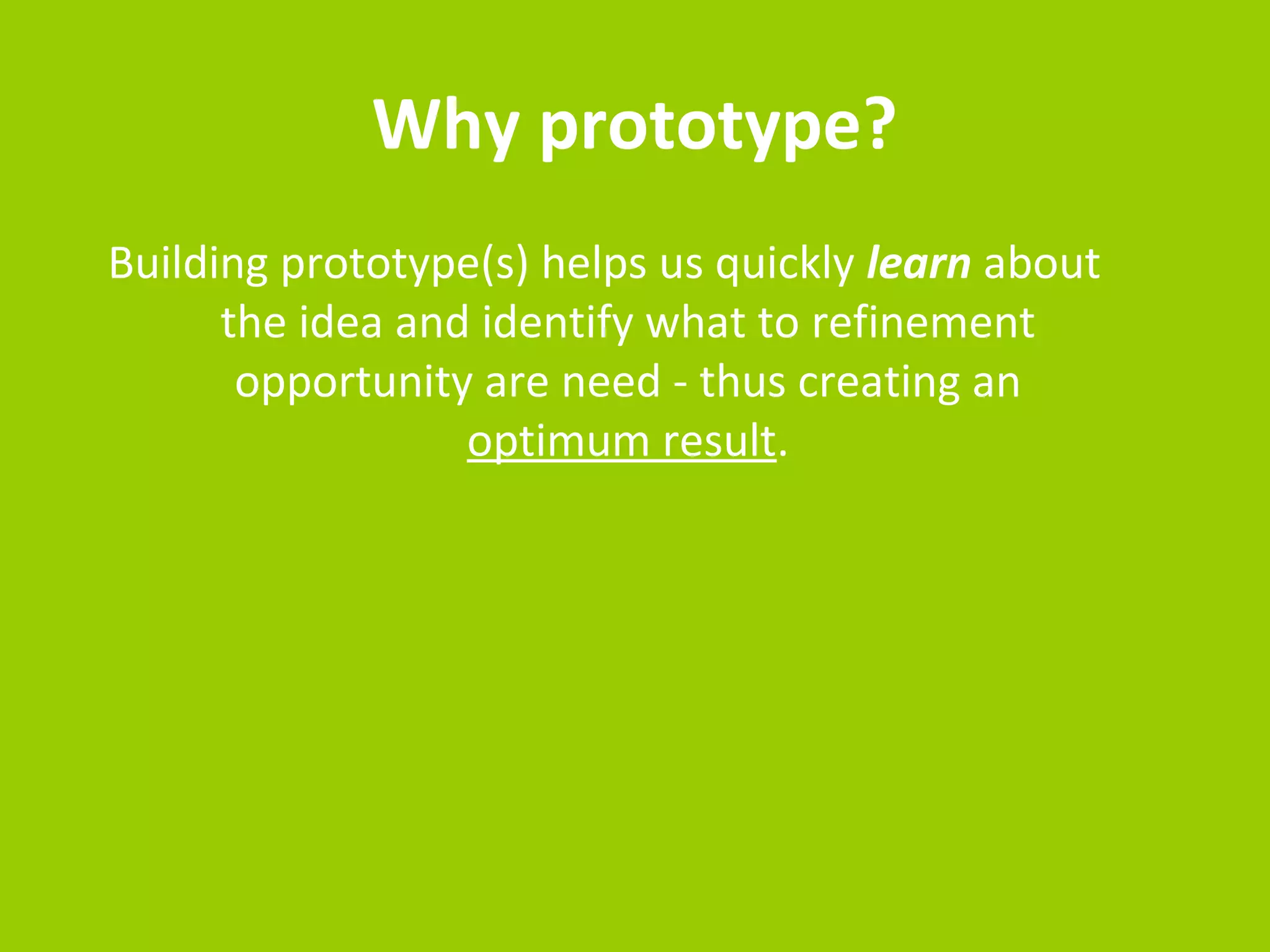 Why prototype?

Building prototype(s) helps us quickly learn about the idea and identify what to refinement opportunity are need - thus creating an optimum result.